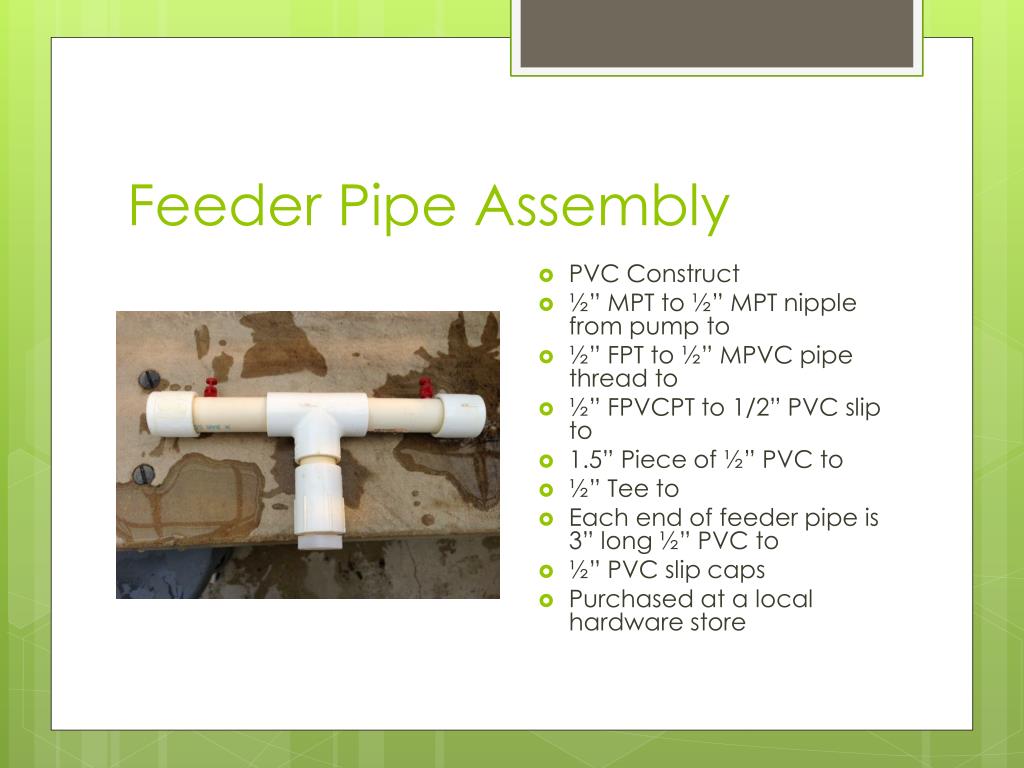 Feeder Pipe Assembly

- PVC Construct
- ½” MPT to ½” MPT nipple from pump to
- ½” FPT to ½” MPVC pipe thread to
- ½” FPVCPT to 1/2” PVC slip to
- 1.5” Piece of ½” PVC to
- ½” Tee to
- Each end of feeder pipe is 3” long ½” PVC to
- ½” PVC slip caps
- Purchased at a local hardware store